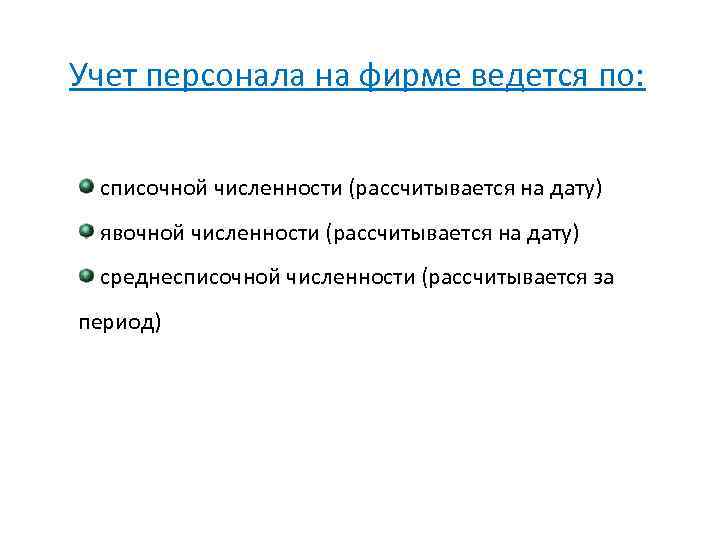 Учет персонала на фирме ведется по:

списочной численности (рассчитывается на дату)

явочной численности (рассчитывается на дату)

среднесписочной численности (рассчитывается за период)